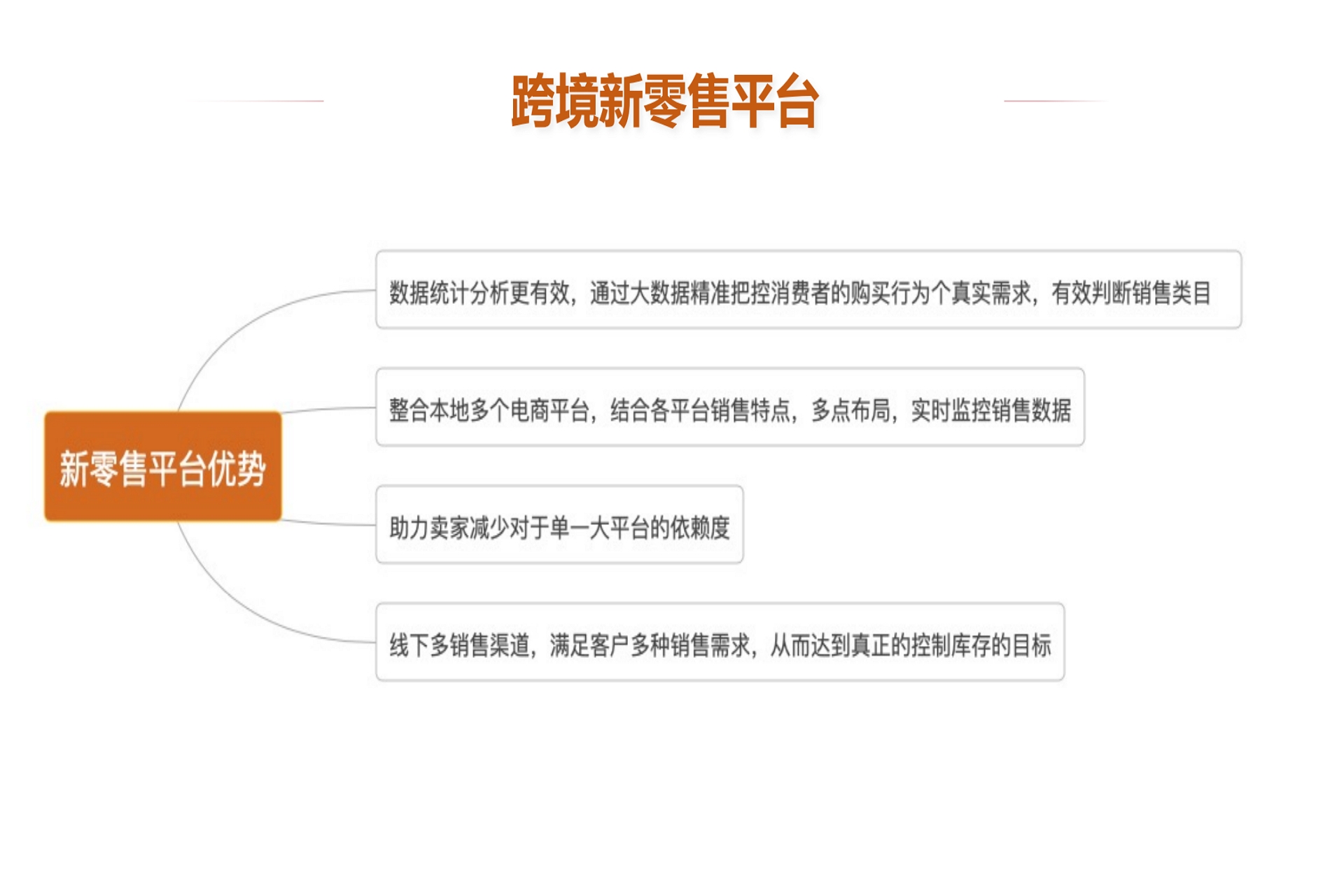 跨境新零售平台

新零售平台优势

数据统计分析更有效，通过大数据精准把控消费者的购买行为个真实需求，有效判断销售类目

整合本地多个电商平台，结合各平台销售特点，多点布局，实时监控销售数据

助力卖家减少对于单一大平台的依赖度

线下多销售渠道，满足客户多种销售需求，从而达到真正的控制库存的目标